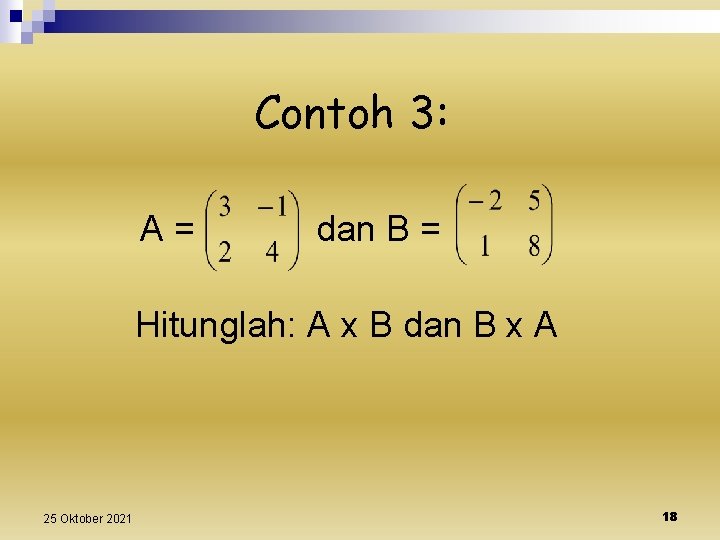 Contoh 3:

A = $\begin{pmatrix} 3 & -1 \\ 2 & 4 \end{pmatrix}$ dan B = $\begin{pmatrix} -2 & 5 \\ 1 & 8 \end{pmatrix}$

Hitunglah: A x B dan B x A

25 Oktober 2021

18